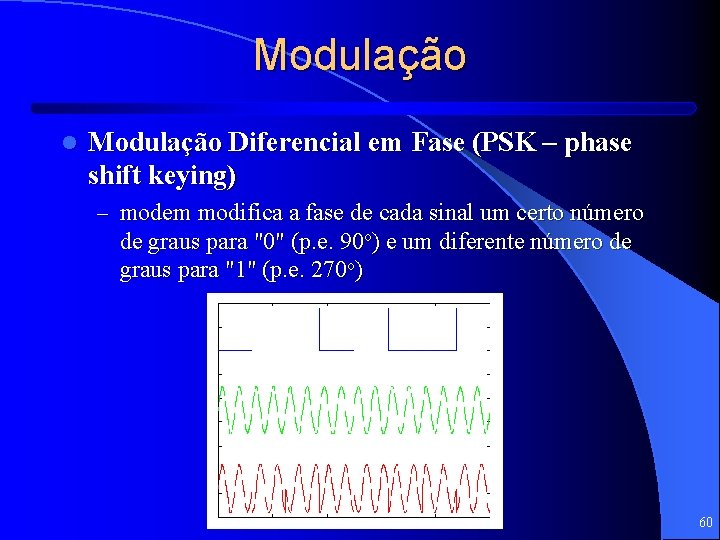 Modulação

Modulação Diferencial em Fase (PSK – phase shift keying)

– modem modifica a fase de cada sinal um certo número de graus para "0" (p.e. 90°) e um diferente número de graus para "1" (p.e. 270°)

60